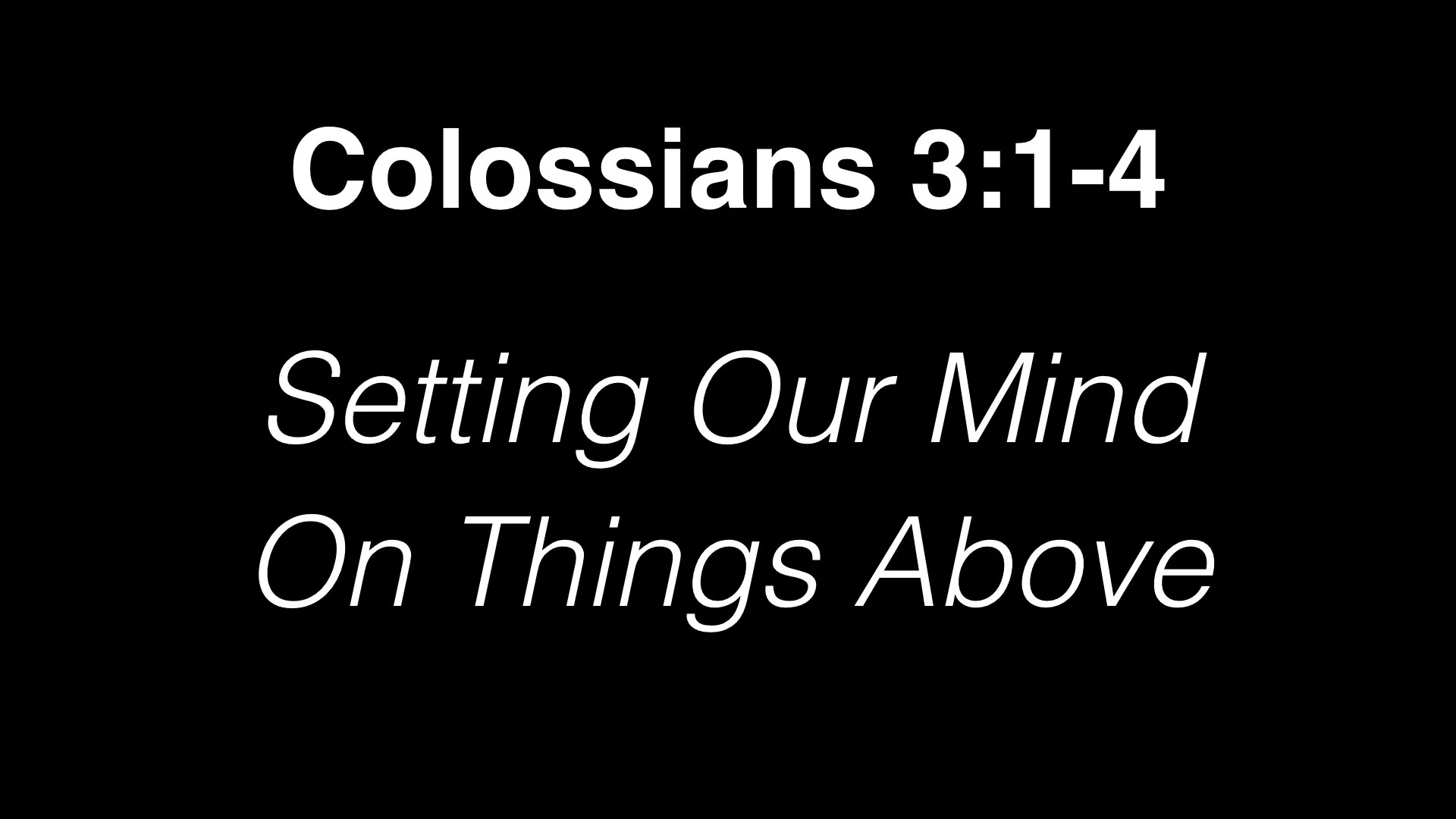 Colossians 3:1-4

Setting Our Mind On Things Above